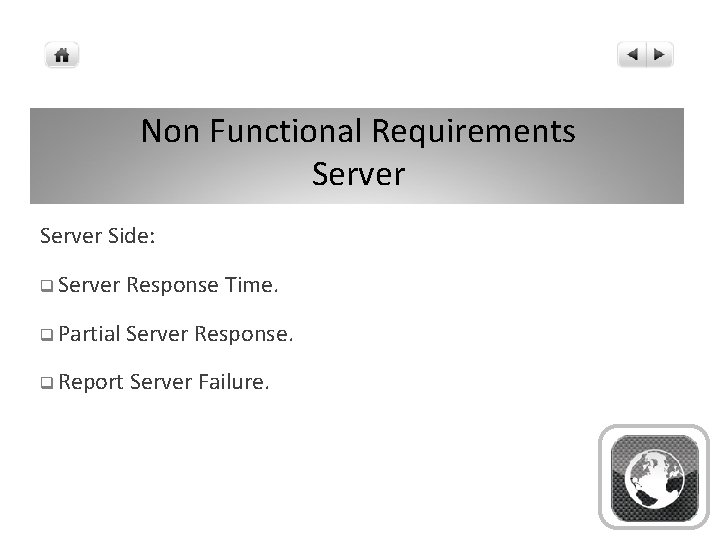 Non Functional Requirements
Server

Server Side:

❑ Server Response Time.

❑ Partial Server Response.

❑ Report Server Failure.